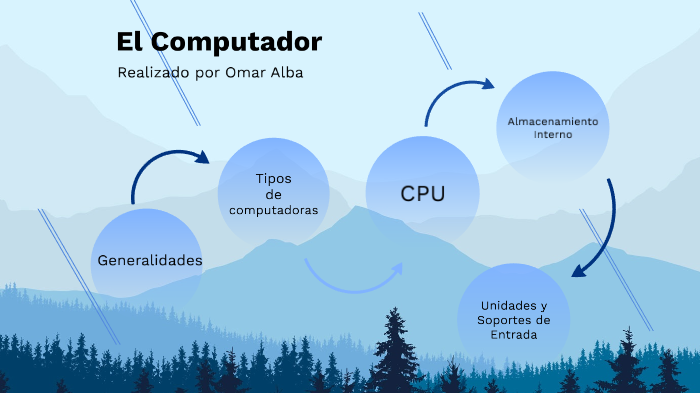 El Computador
Realizado por Omar Alba

Generalidades

Tipos de computadoras

CPU

Almacenamiento Interno

Unidades y Soportes de Entrada